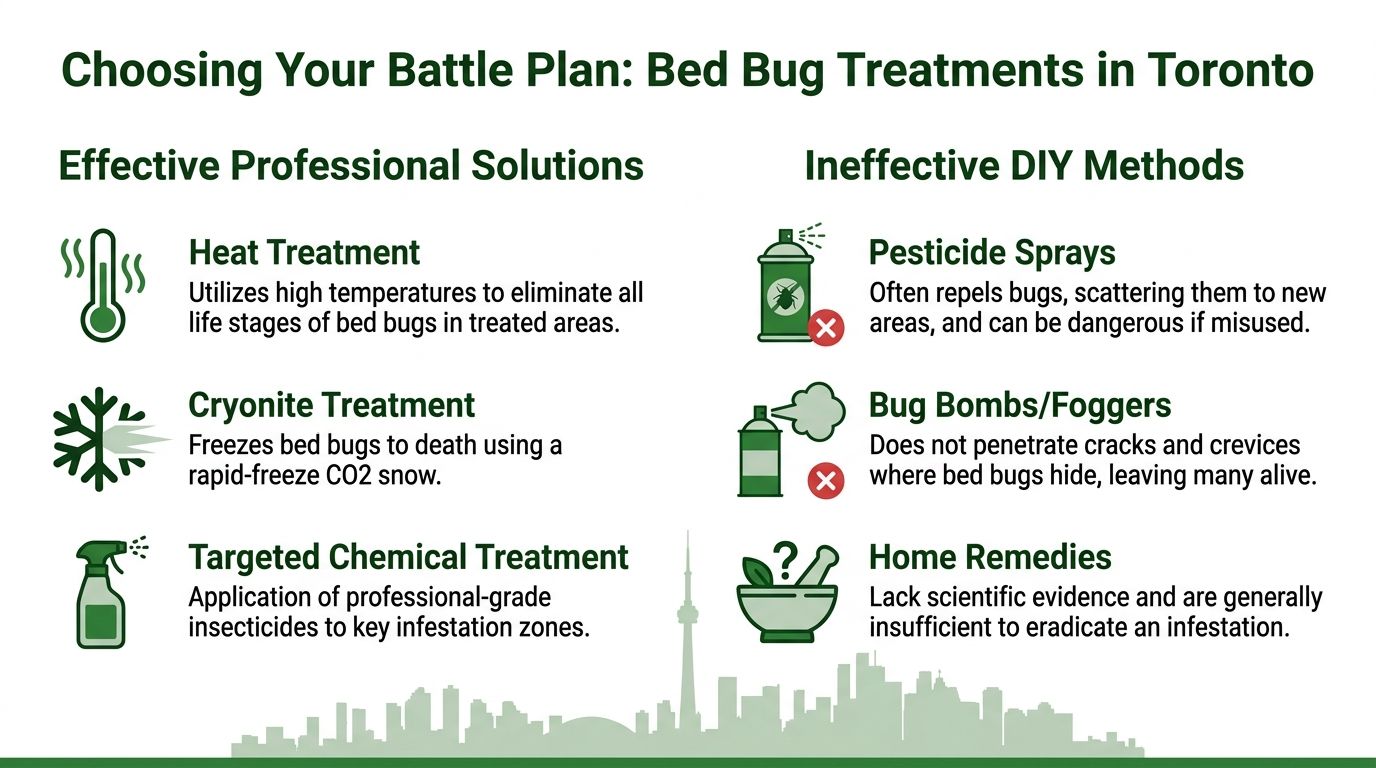 Choosing Your Battle Plan: Bed Bug Treatments in Toronto

Effective Professional Solutions

Heat Treatment
Utilizes high temperatures to eliminate all life stages of bed bugs in treated areas.

Cryonite Treatment
Freezes bed bugs to death using a rapid-freeze CO2 snow.

Targeted Chemical Treatment
Application of professional-grade insecticides to key infestation zones.

Ineffective DIY Methods

Pesticide Sprays
Often repels bugs, scattering them to new areas, and can be dangerous if misused.

Bug Bombs/Foggers
Does not penetrate cracks and crevices where bed bugs hide, leaving many alive.

Home Remedies
Lack scientific evidence and are generally insufficient to eradicate an infestation.